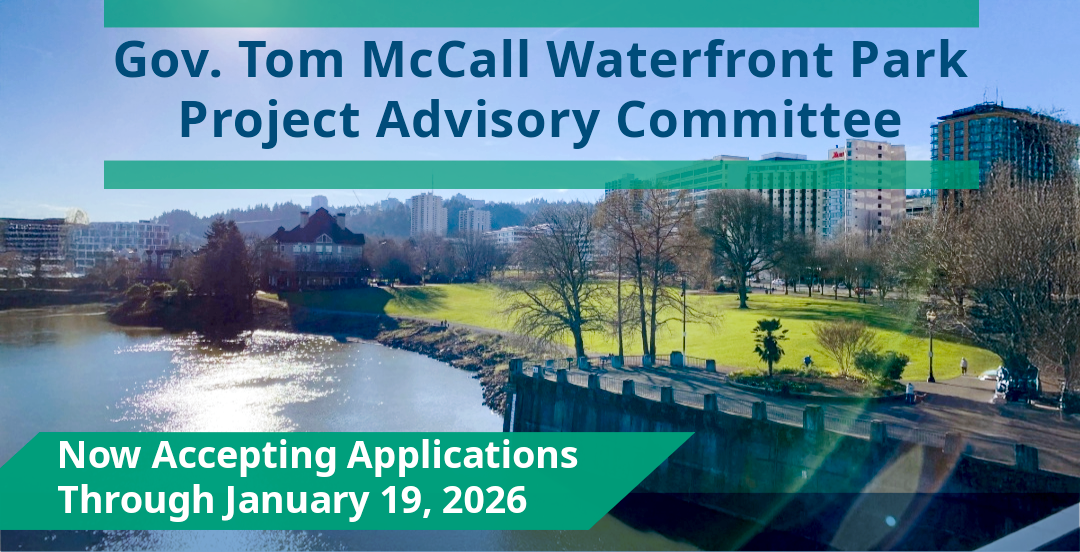 Gov. Tom McCall Waterfront Park Project Advisory Committee

Now Accepting Applications Through January 19, 2026